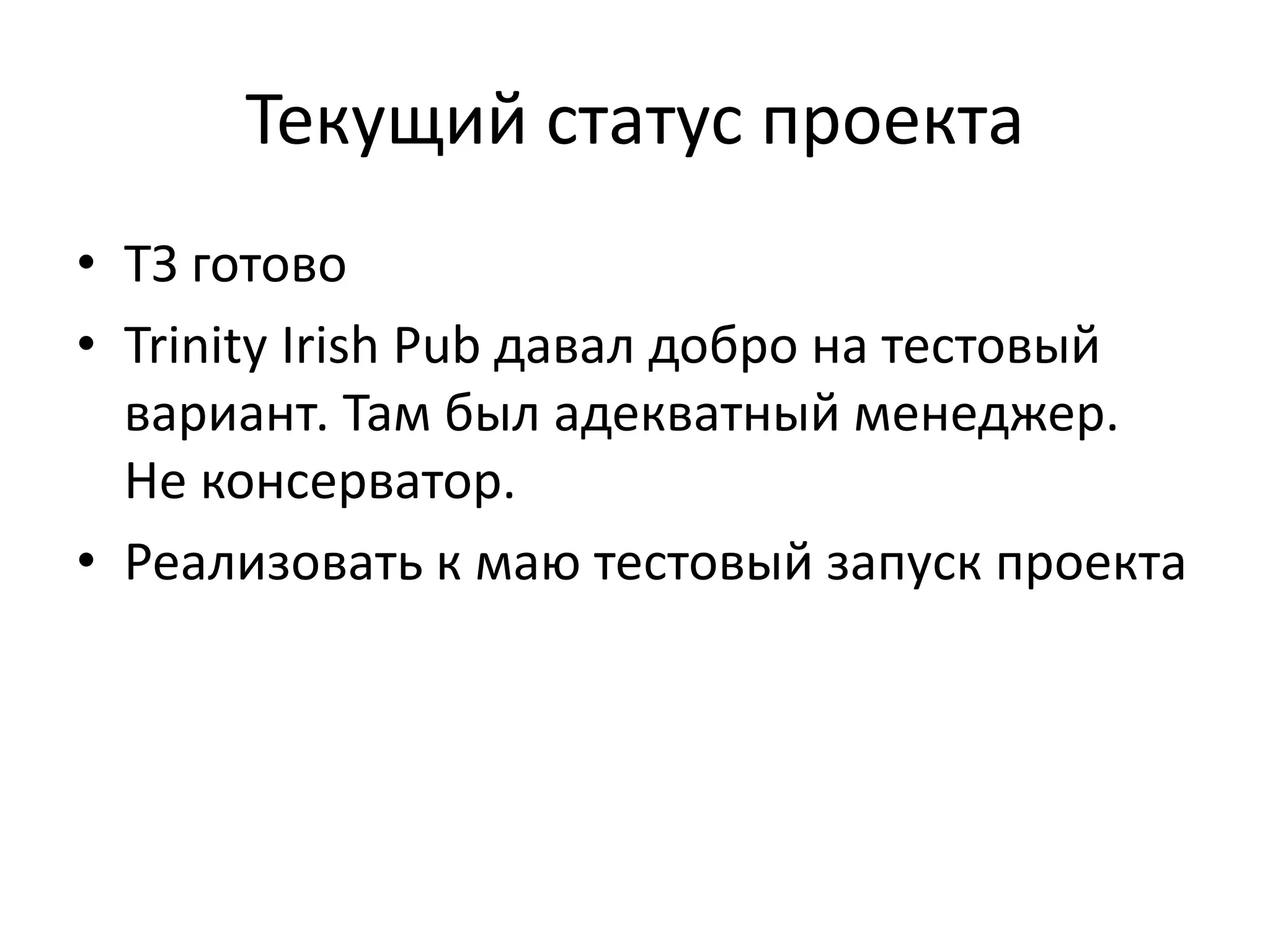 Текущий статус проекта

• ТЗ готово
• Trinity Irish Pub давал добро на тестовый вариант. Там был адекватный менеджер. Не консерватор.
• Реализовать к маю тестовый запуск проекта